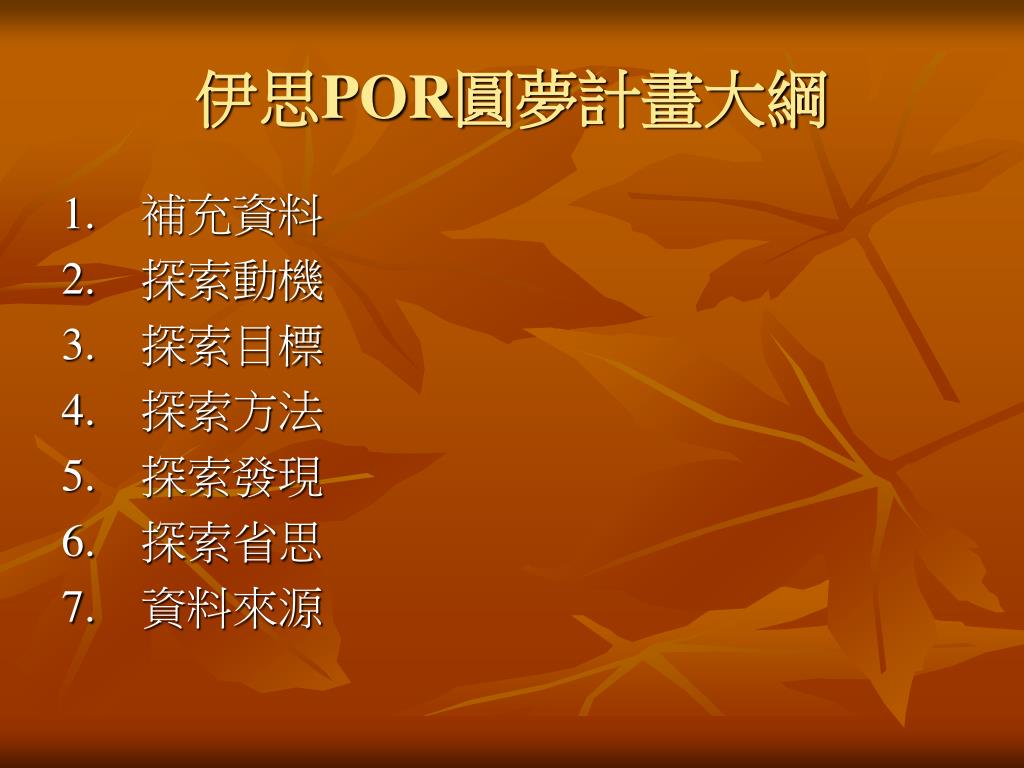 伊思POR圓夢計畫大綱

1. 補充資料
2. 探索動機
3. 探索目標
4. 探索方法
5. 探索發現
6. 探索省思
7. 資料來源